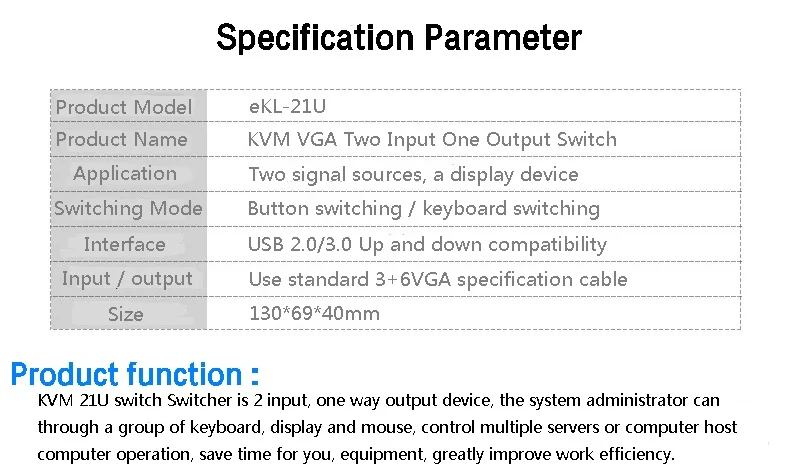 Specification Parameter

| Product Model | eKL-21U |
|---|---|
| Product Name | KVM VGA Two Input One Output Switch |
| Application | Two signal sources, a display device |
| Switching Mode | Button switching / keyboard switching |
| Interface | USB 2.0/3.0 Up and down compatibility |
| Input / output | Use standard 3+6VGA specification cable |
| Size | 130*69*40mm |

Product function :

KVM 21U switch Switcher is 2 input, one way output device, the system administrator can through a group of keyboard, display and mouse, control multiple servers or computer host computer operation, save time for you, equipment, greatly improve work efficiency.